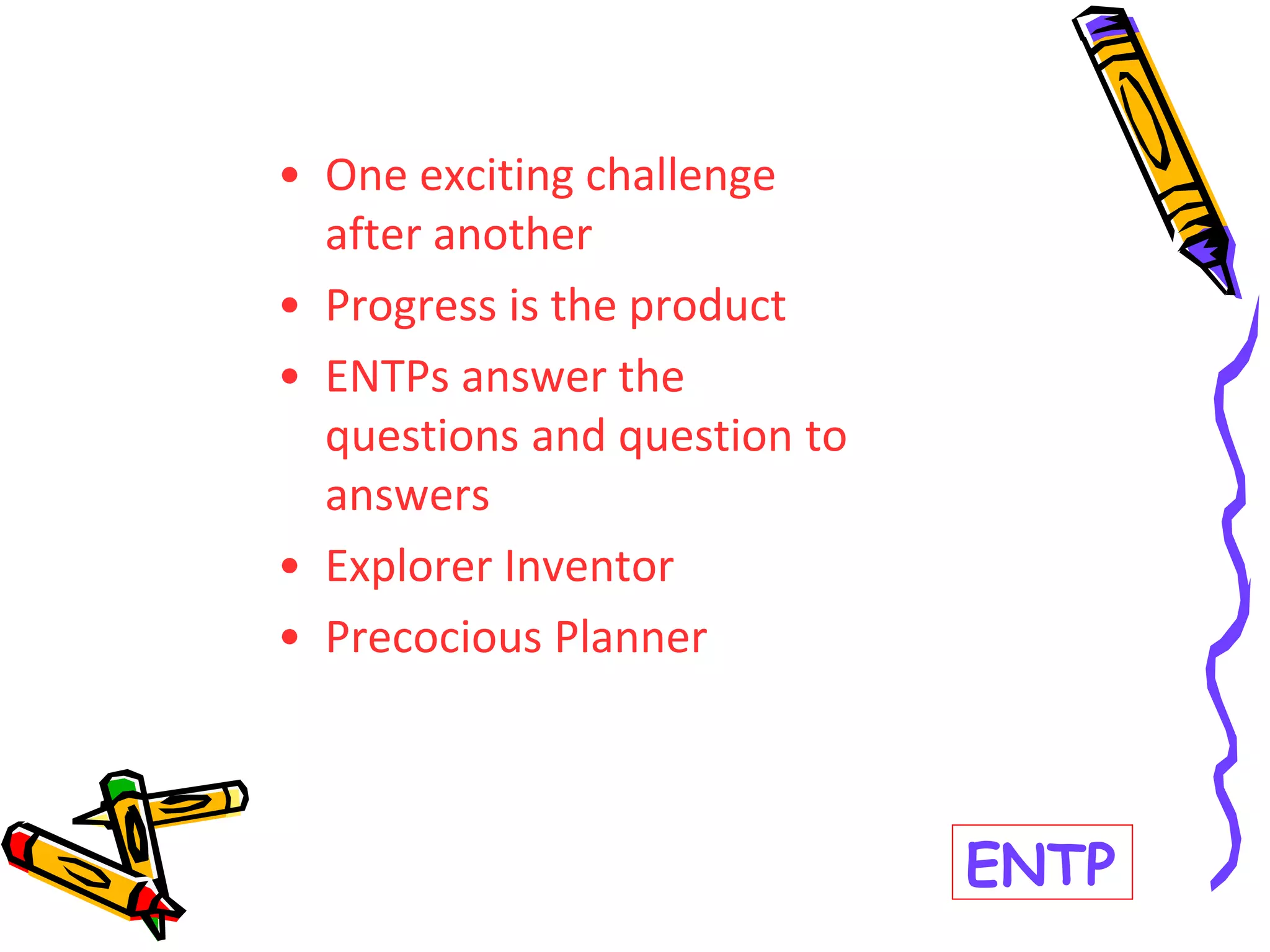 • One exciting challenge after another
• Progress is the product
• ENTPs answer the questions and question to answers
• Explorer Inventor
• Precocious Planner

ENTP